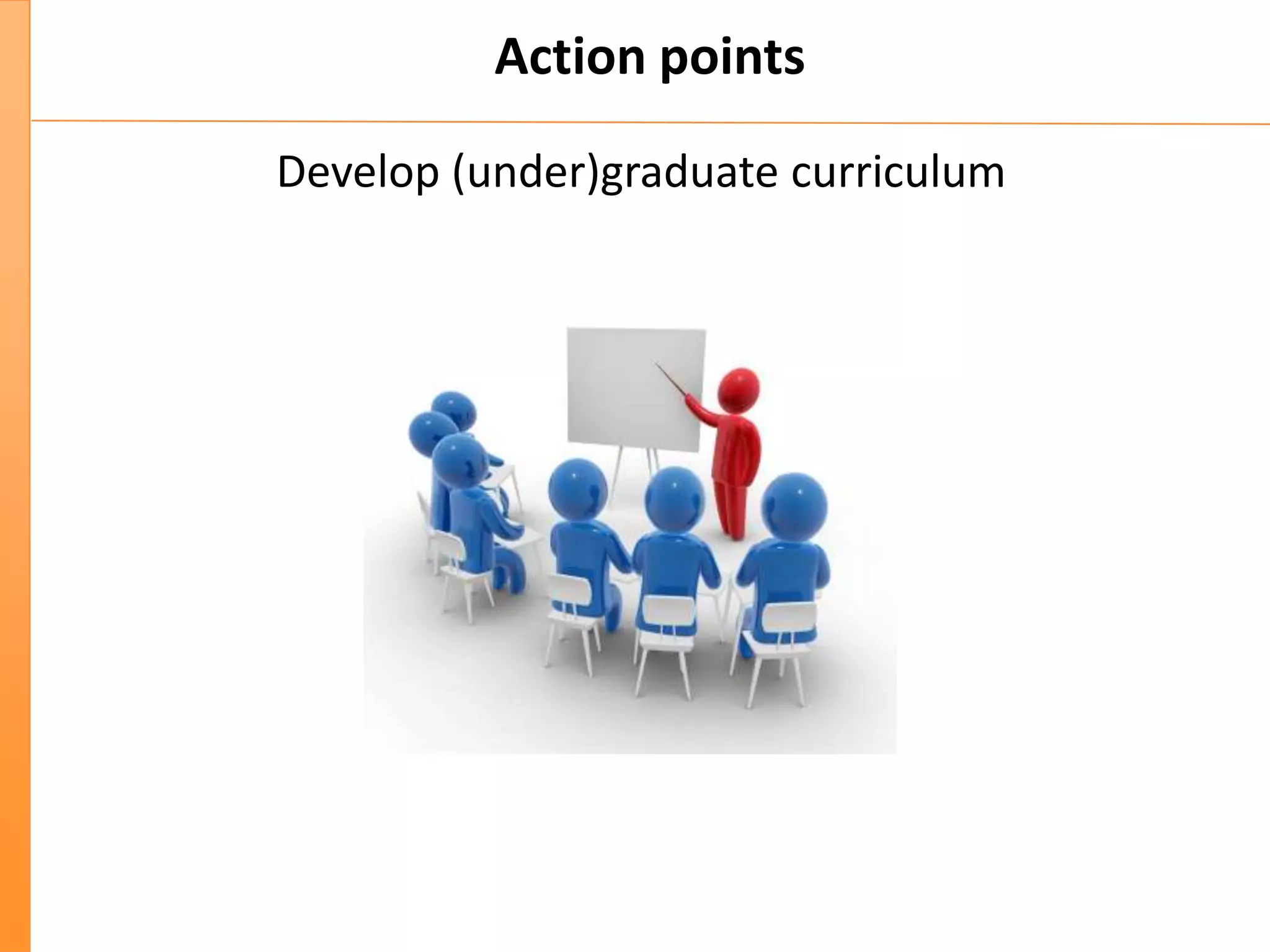 Action points

Develop (under)graduate curriculum